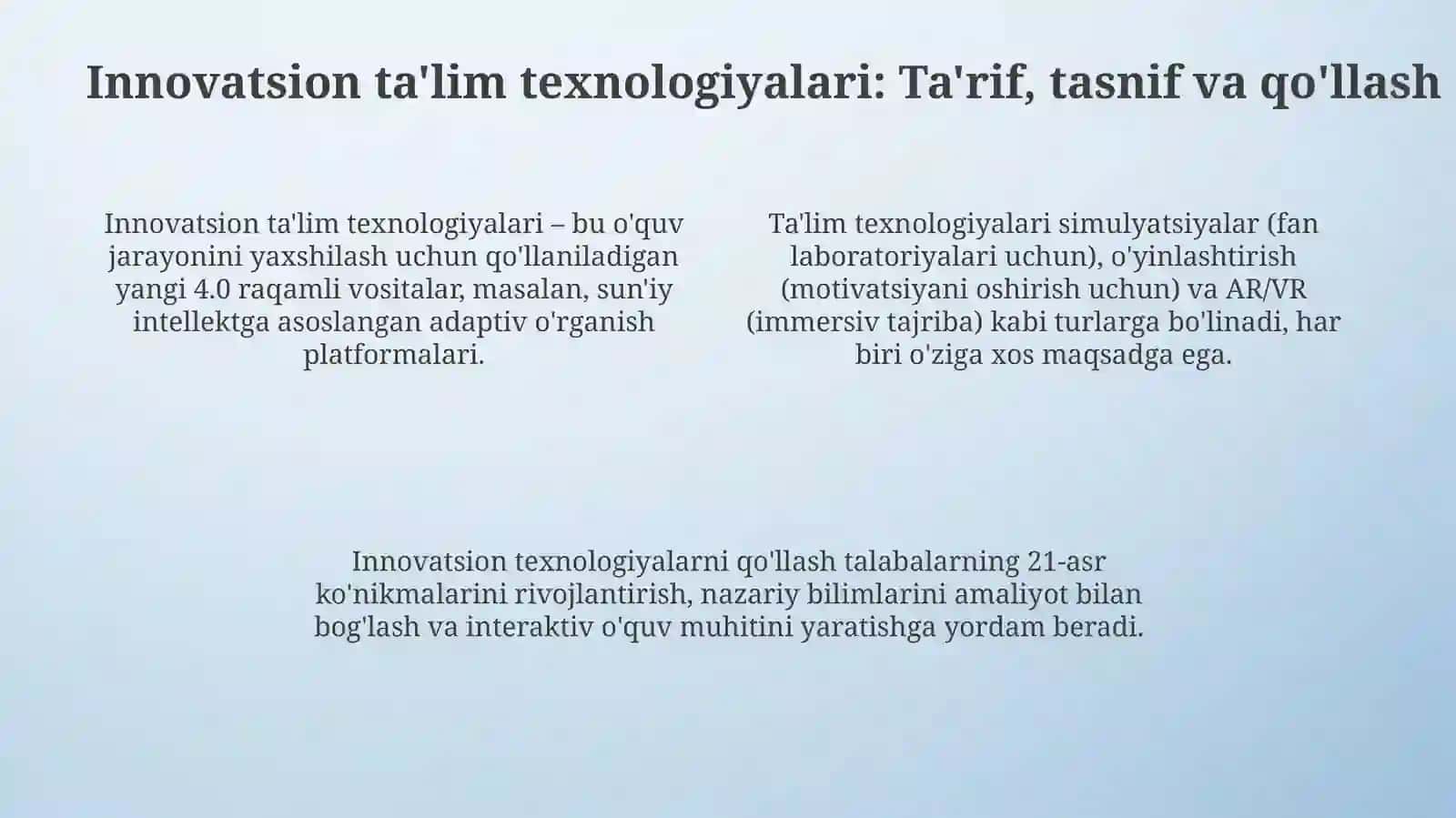 Innovatsion ta'lim texnologiyalari: Ta'rif, tasnif va qo'llash

Innovatsion ta'lim texnologiyalari – bu o'quv jarayonini yaxshilash uchun qo'llaniladigan yangi 4.0 raqamli vositalar, masalan, sun'iy intellektga asoslangan adaptiv o'rganish platformalari.

Ta'lim texnologiyalari simulyatsiyalar (fan laboratoriyalari uchun), o'yinlashtirish (motivatsiyani oshirish uchun) va AR/VR (immersiv tajriba) kabi turlarga bo'linadi, har biri o'ziga xos maqsadga ega.

Innovatsion texnologiyalarni qo'llash talabalarning 21-asr ko'nikmalarini rivojlantirish, nazariy bilimlarini amaliyot bilan bog'lash va interaktiv o'quv muhitini yaratishga yordam beradi.